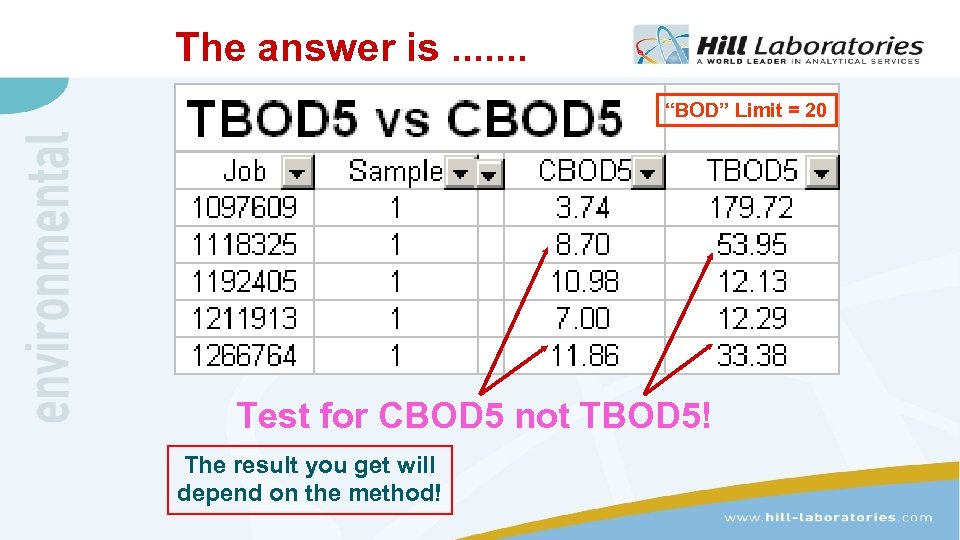 The answer is .......

Hill Laboratories
A WORLD LEADER IN ANALYTICAL SERVICES

environmental

TBOD5 vs CBOD5

“BOD” Limit = 20

| Job | Sample | CBOD5 | TBOD5 |
|---|---|---|---|
| 1097609 | 1 | 3.74 | 179.72 |
| 1118325 | 1 | 8.70 | 53.95 |
| 1192405 | 1 | 10.98 | 12.13 |
| 1211913 | 1 | 7.00 | 12.29 |
| 1266764 | 1 | 11.86 | 33.38 |

Test for CBOD5 not TBOD5!

The result you get will depend on the method!

www.hill-laboratories.com